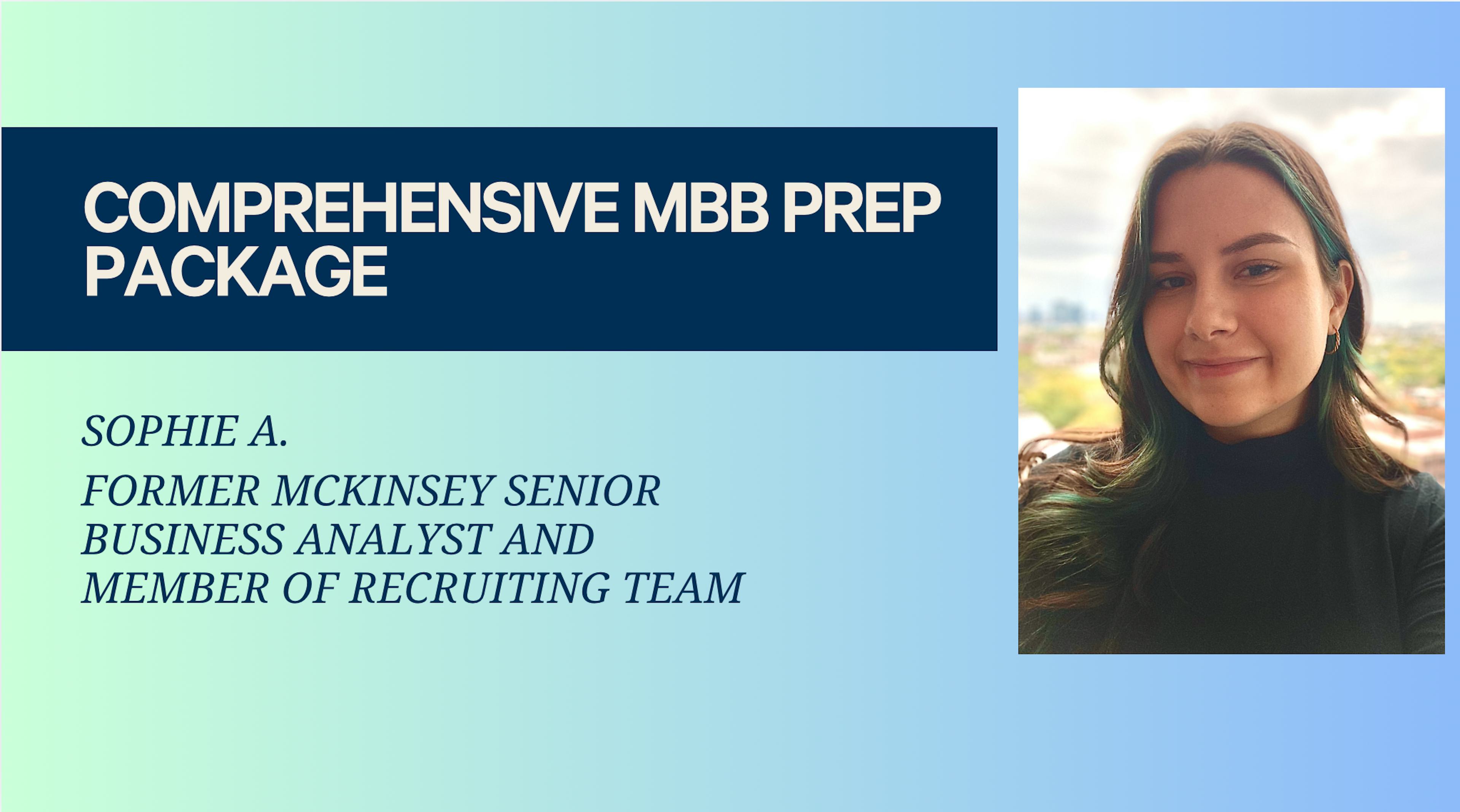 COMPREHENSIVE MBB PREP PACKAGE

SOPHIE A.

FORMER MCKINSEY SENIOR BUSINESS ANALYST AND MEMBER OF RECRUITING TEAM